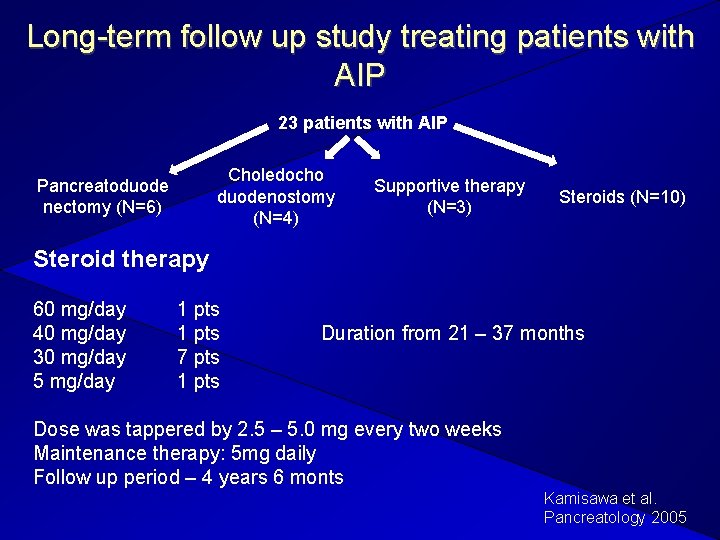 Long-term follow up study treating patients with AIP

23 patients with AIP

Pancreatoduode nectomy (N=6)

Choledocho duodenostomy (N=4)

Supportive therapy (N=3)

Steroids (N=10)

Steroid therapy

60 mg/day 1 pts
40 mg/day 1 pts
30 mg/day 7 pts
5 mg/day 1 pts

Duration from 21 – 37 months

Dose was tappered by 2.5 – 5.0 mg every two weeks
Maintenance therapy: 5mg daily
Follow up period – 4 years 6 monts

Kamisawa et al.
Pancreatology 2005